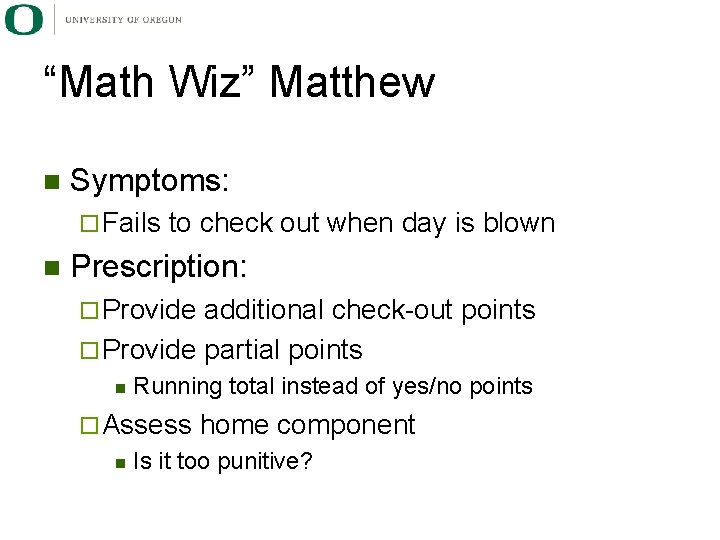 O UNIVERSITY OF OREGON

“Math Wiz” Matthew

Symptoms:

Fails to check out when day is blown

Prescription:

Provide additional check-out points

Provide partial points

Running total instead of yes/no points

Assess home component

Is it too punitive?